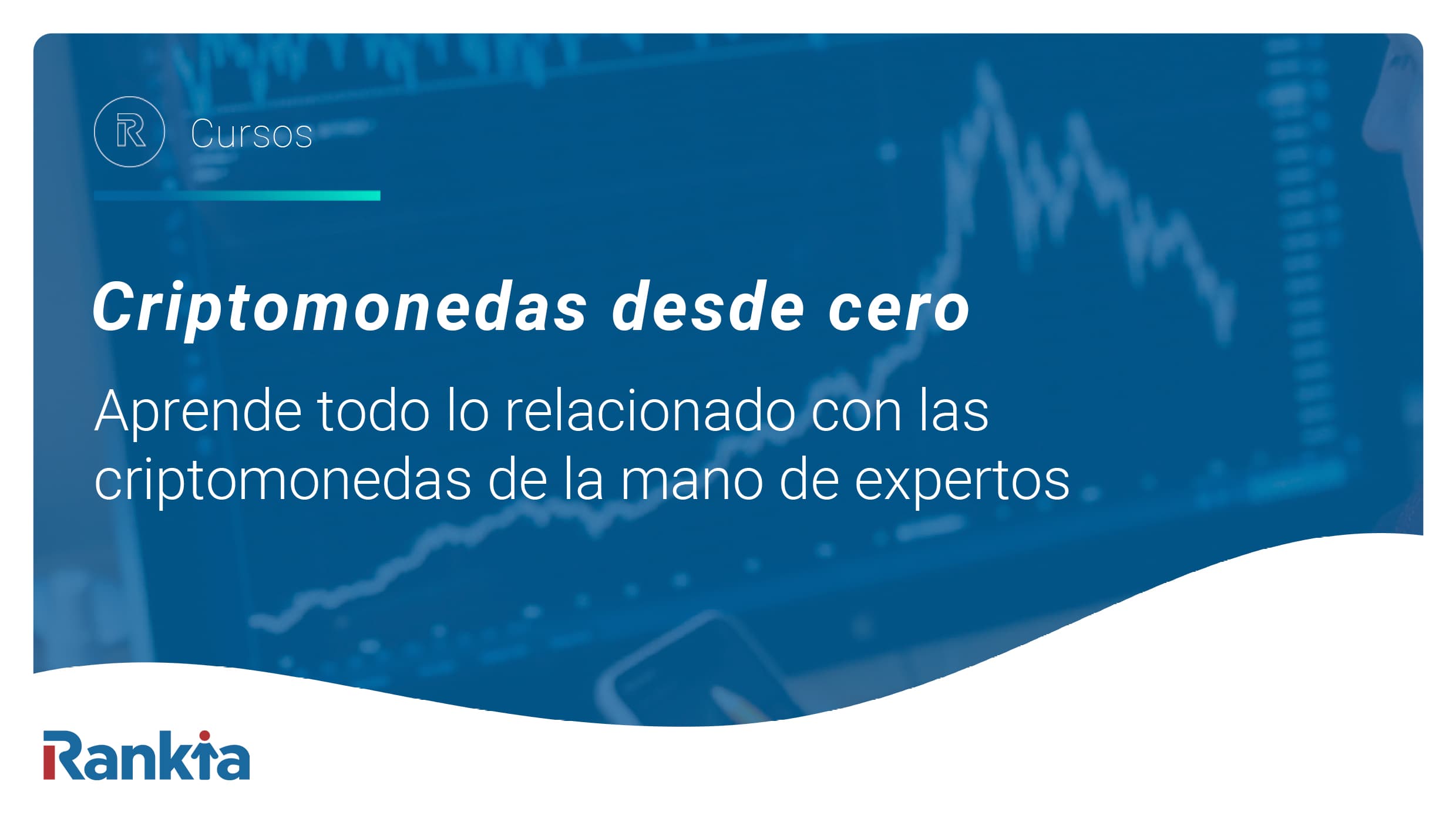 R Cursos

Criptomonedas desde cero

Aprende todo lo relacionado con las criptomonedas de la mano de expertos

Rankia